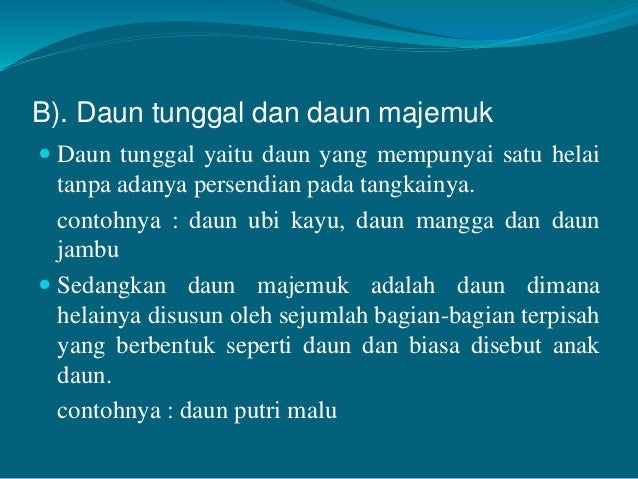 B). Daun tunggal dan daun majemuk

Daun tunggal yaitu daun yang mempunyai satu helai tanpa adanya persendian pada tangkainya.

contohnya : daun ubi kayu, daun mangga dan daun jambu

Sedangkan daun majemuk adalah daun dimana helainya disusun oleh sejumlah bagian-bagian terpisah yang berbentuk seperti daun dan biasa disebut anak daun.

contohnya : daun putri malu